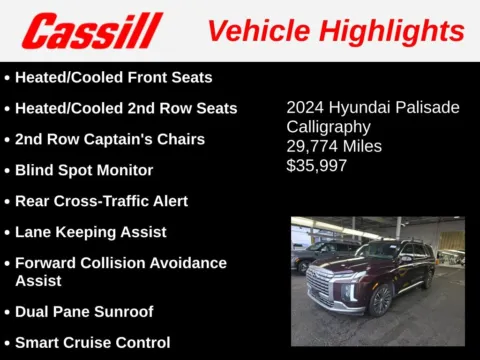 Cassill Vehicle Highlights

• Heated/Cooled Front Seats
• Heated/Cooled 2nd Row Seats
• 2nd Row Captain's Chairs
• Blind Spot Monitor
• Rear Cross-Traffic Alert
• Lane Keeping Assist
• Forward Collision Avoidance Assist
• Dual Pane Sunroof
• Smart Cruise Control

2024 Hyundai Palisade Calligraphy
29,774 Miles
$35,997